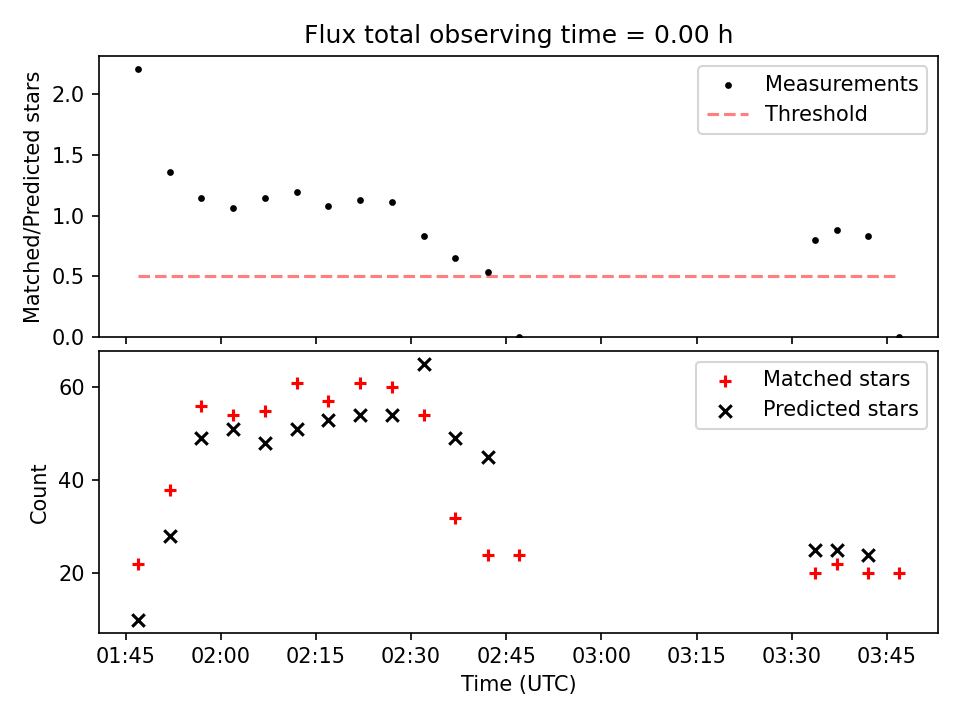 Flux total observing time = 0.00 h

Matched/Predicted stars

2.0
1.5
1.0
0.5
0.0

Measurements
Threshold

Count

60
40
20

Matched stars
Predicted stars

01:45
02:00
02:15
02:30
02:45
03:00
03:15
03:30
03:45

Time (UTC)